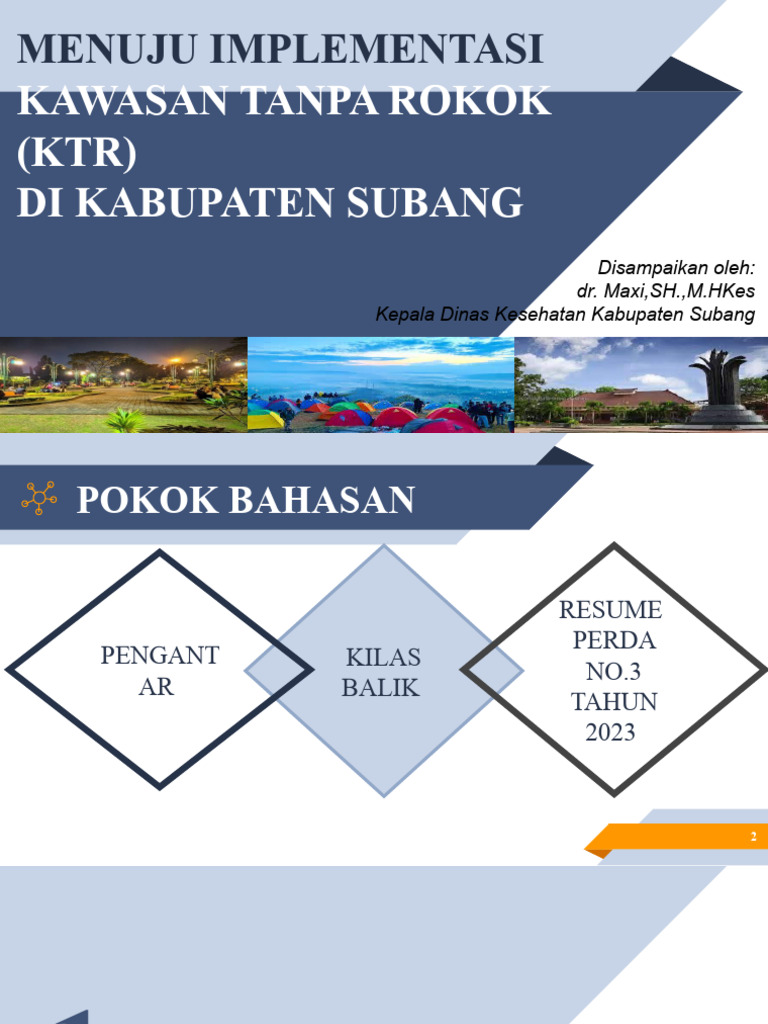 MENUJU IMPLEMENTASI KAWASAN TANPA ROKOK (KTR) DI KABUPATEN SUBANG

Disampaikan oleh:
dr. Maxi,SH.,M.HKes
Kepala Dinas Kesehatan Kabupaten Subang

POKOK BAHASAN

PENGANT AR

KILAS BALIK

RESUME PERDA NO.3 TAHUN 2023

2